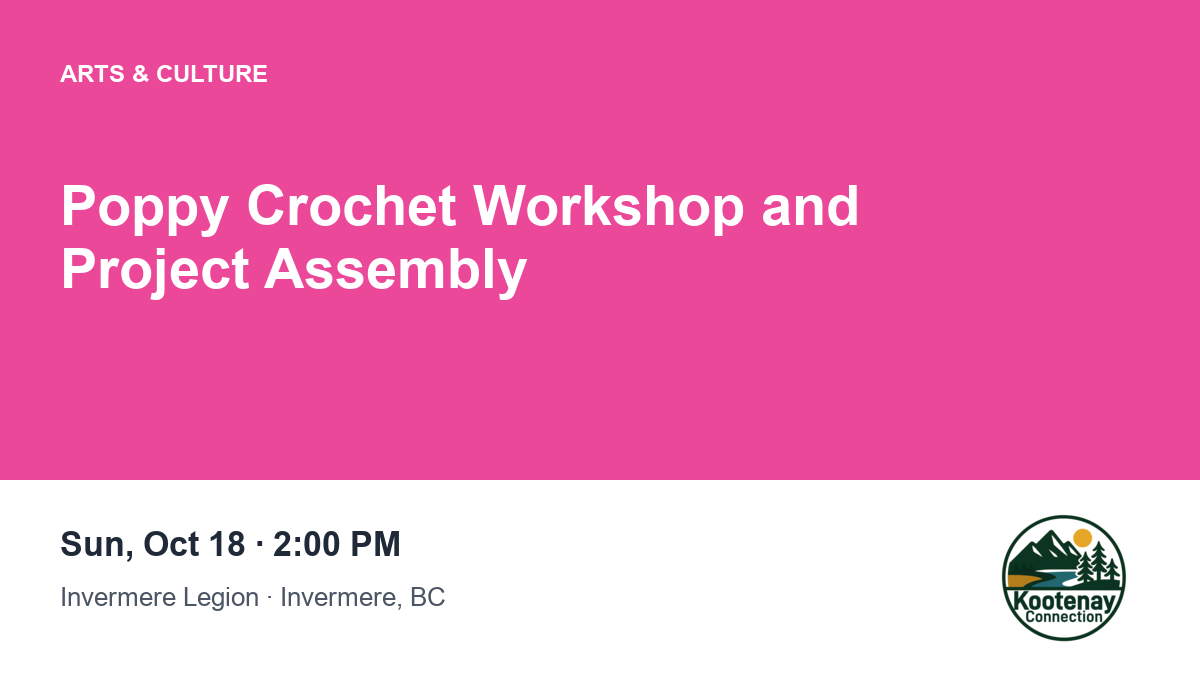 ARTS & CULTURE

Poppy Crochet Workshop and Project Assembly

Sun, Oct 18 · 2:00 PM

Invermere Legion · Invermere, BC

Kootenay Connection